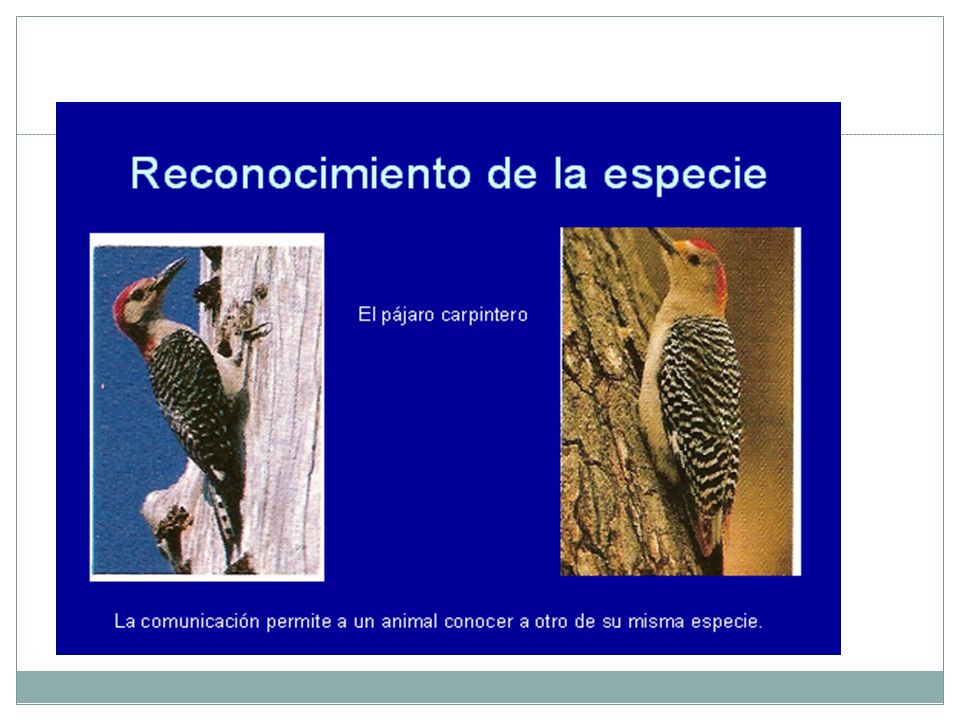 Reconocimiento de la especie

El pájaro carpintero

La comunicación permite a un animal conocer a otro de su misma especie.